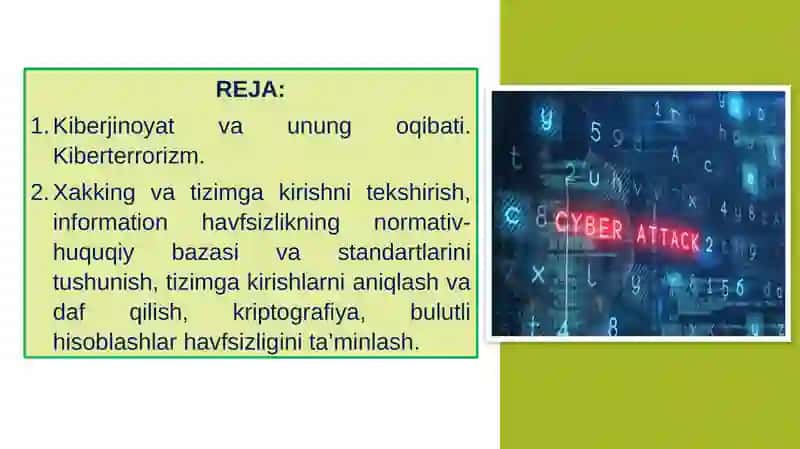 REJA:

1. Kiberjinoyat va unung oqibati. Kiberterrorizm.

2. Xakking va tizimga kirishni tekshirish, information havfsizlikning normativ-huquqiy bazasi va standartlarini tushunish, tizimga kirishlarni aniqlash va daf qilish, kriptografiya, bulutli hisoblashlar havfsizligini ta'minlash.

CYBER ATTACK